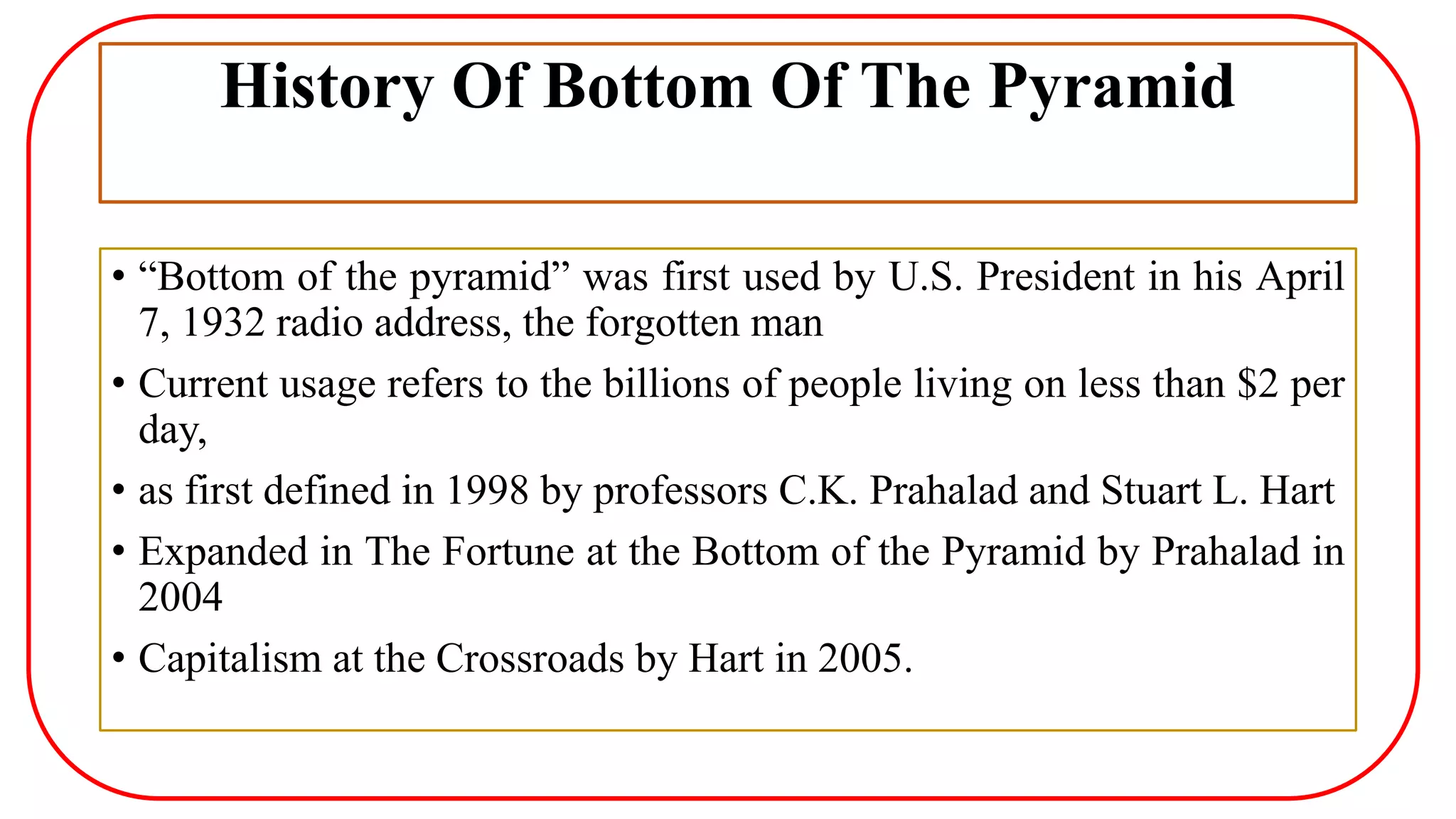 History Of Bottom Of The Pyramid

• “Bottom of the pyramid” was first used by U.S. President in his April 7, 1932 radio address, the forgotten man

• Current usage refers to the billions of people living on less than $2 per day,

• as first defined in 1998 by professors C.K. Prahalad and Stuart L. Hart

• Expanded in The Fortune at the Bottom of the Pyramid by Prahalad in 2004

• Capitalism at the Crossroads by Hart in 2005.